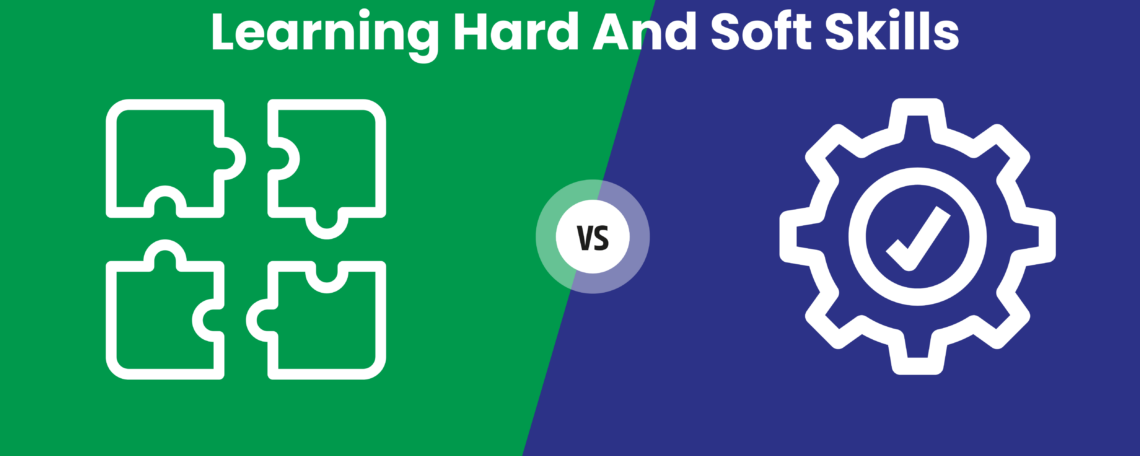 Learning Hard And Soft Skills

VS